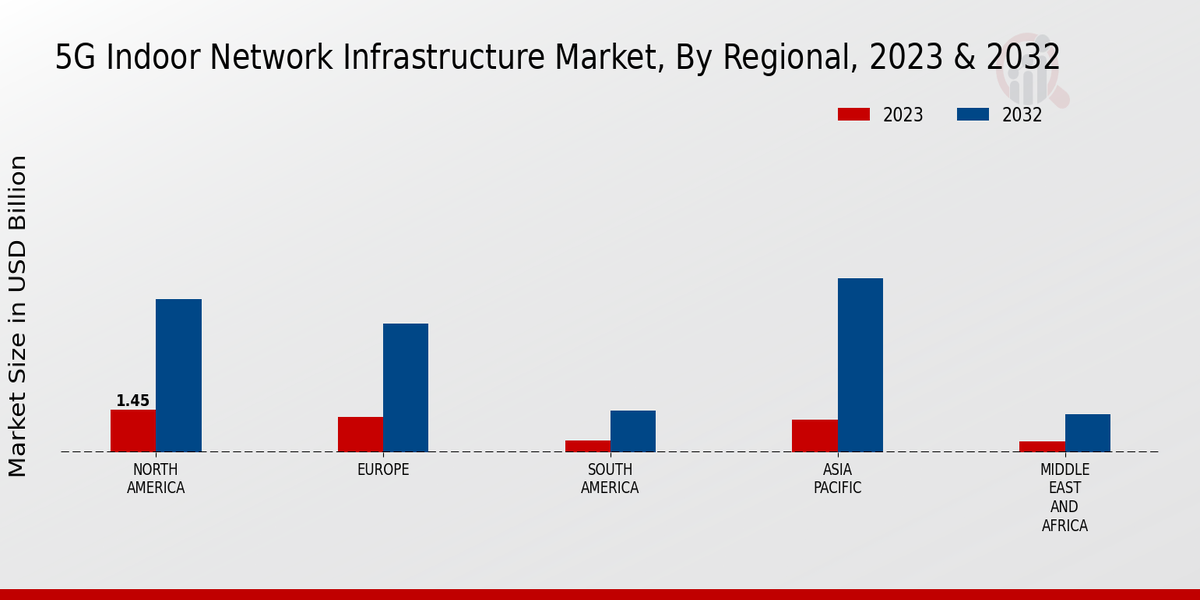 5G Indoor Network Infrastructure Market, By Regional, 2023 & 2032

2023
2032

Market Size in USD Billion

1.45

NORTH AMERICA
EUROPE
SOUTH AMERICA
ASIA PACIFIC
MIDDLE EAST AND AFRICA